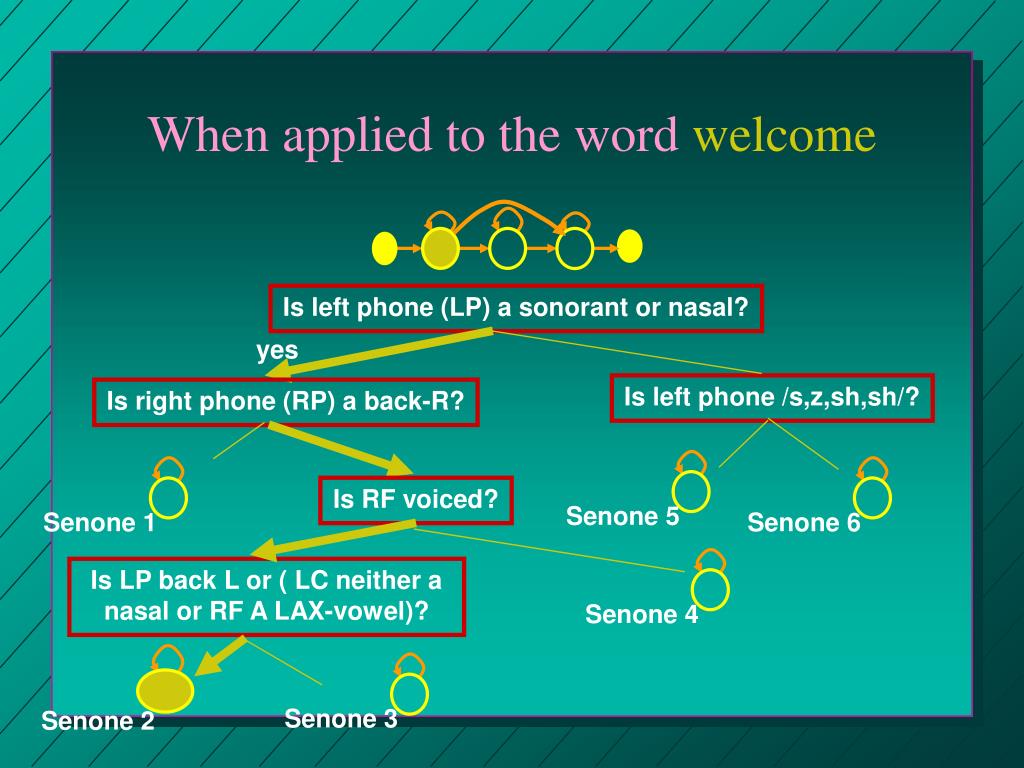 When applied to the word welcome

Is left phone (LP) a sonorant or nasal?

yes

Is right phone (RP) a back-R?

Is left phone /s,z,sh,sh/?

Is RF voiced?

Senone 1

Senone 5

Senone 6

Is LP back L or ( LC neither a nasal or RF A LAX-vowel)?

Senone 4

Senone 2

Senone 3